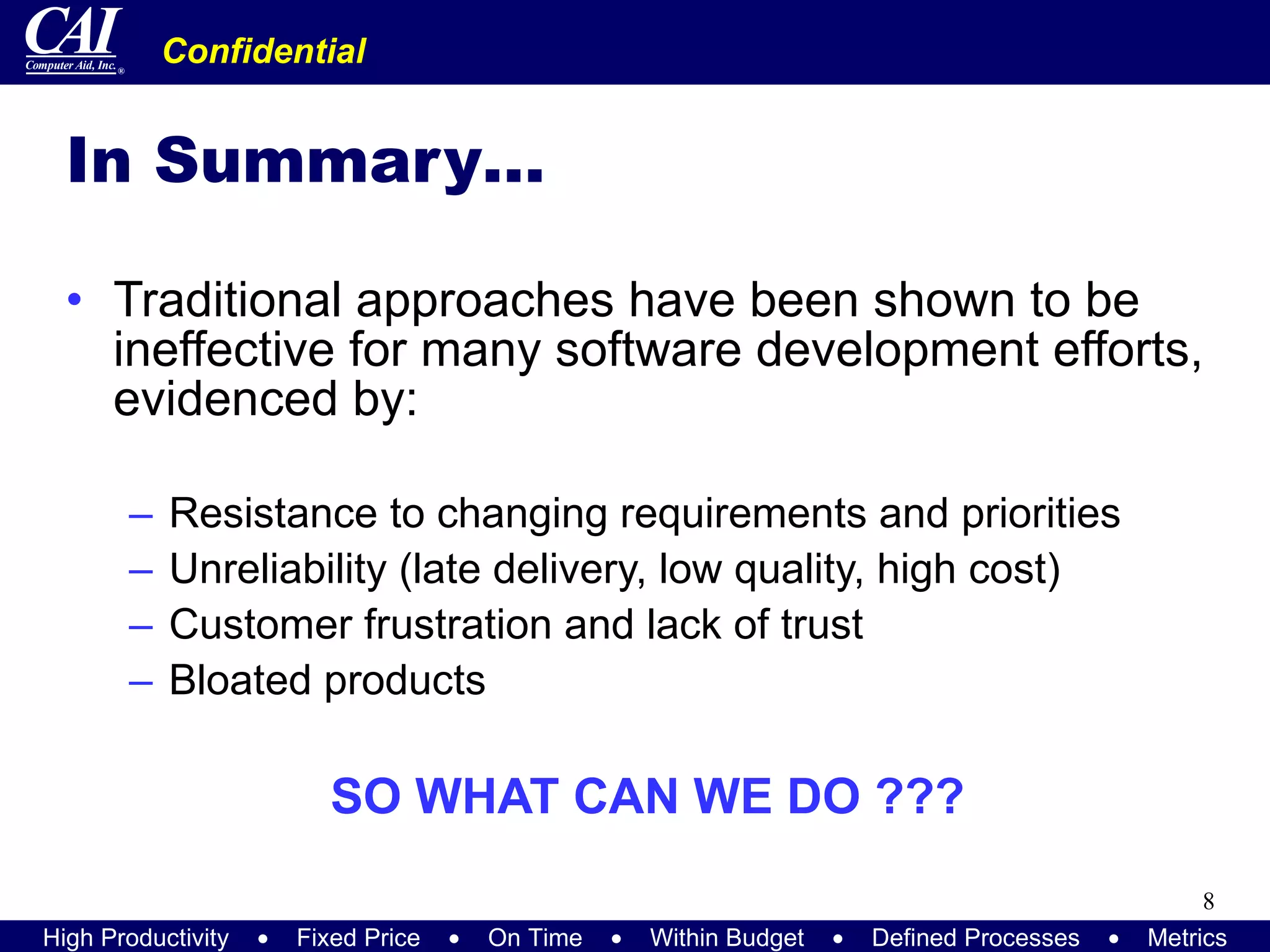 CAI
Computer Aid, Inc.®

Confidential

In Summary…

• Traditional approaches have been shown to be ineffective for many software development efforts, evidenced by:

– Resistance to changing requirements and priorities
– Unreliability (late delivery, low quality, high cost)
– Customer frustration and lack of trust
– Bloated products

SO WHAT CAN WE DO ???

8

High Productivity • Fixed Price • On Time • Within Budget • Defined Processes • Metrics